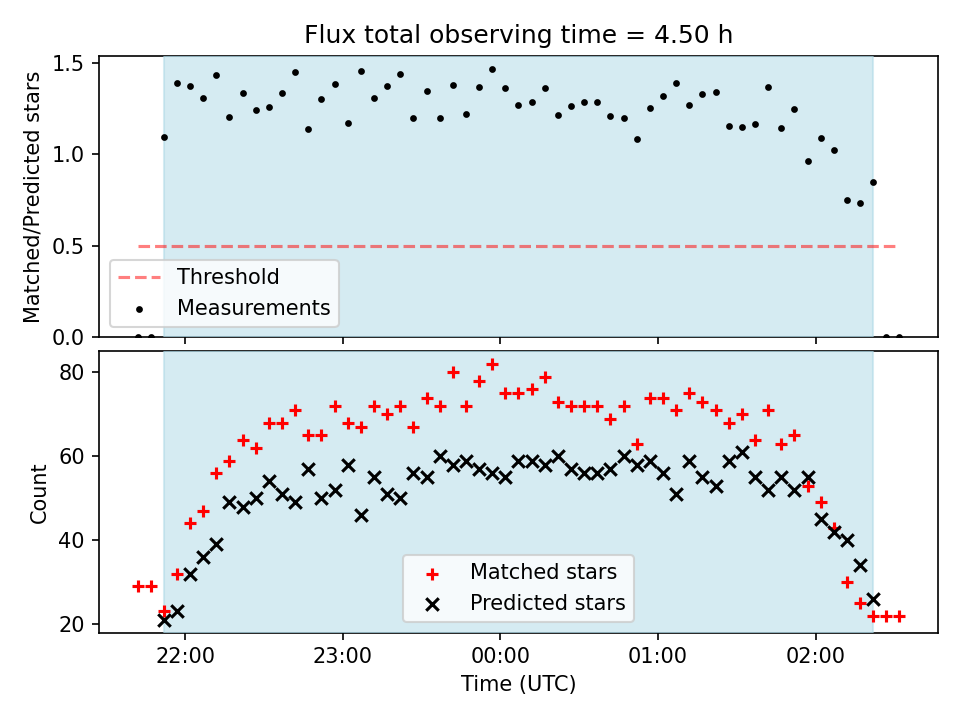 Flux total observing time = 4.50 h

Matched/Predicted stars

1.5
1.0
0.5
0.0

Threshold
Measurements

Count

80
60
40
20

Matched stars
Predicted stars

22:00
23:00
00:00
01:00
02:00

Time (UTC)